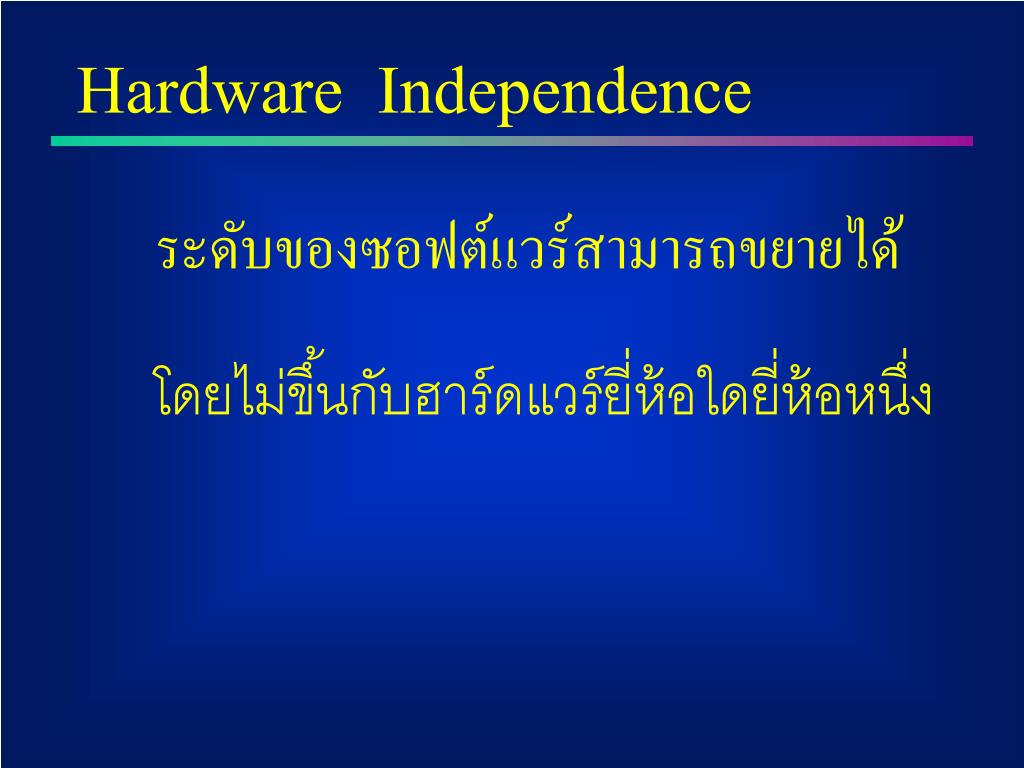 Hardware Independence

ระดับของซอฟต์แวร์สามารถขยายได้

โดยไม่ขึ้นกับฮาร์ดแวร์ยี่ห้อใดยี่ห้อหนึ่ง